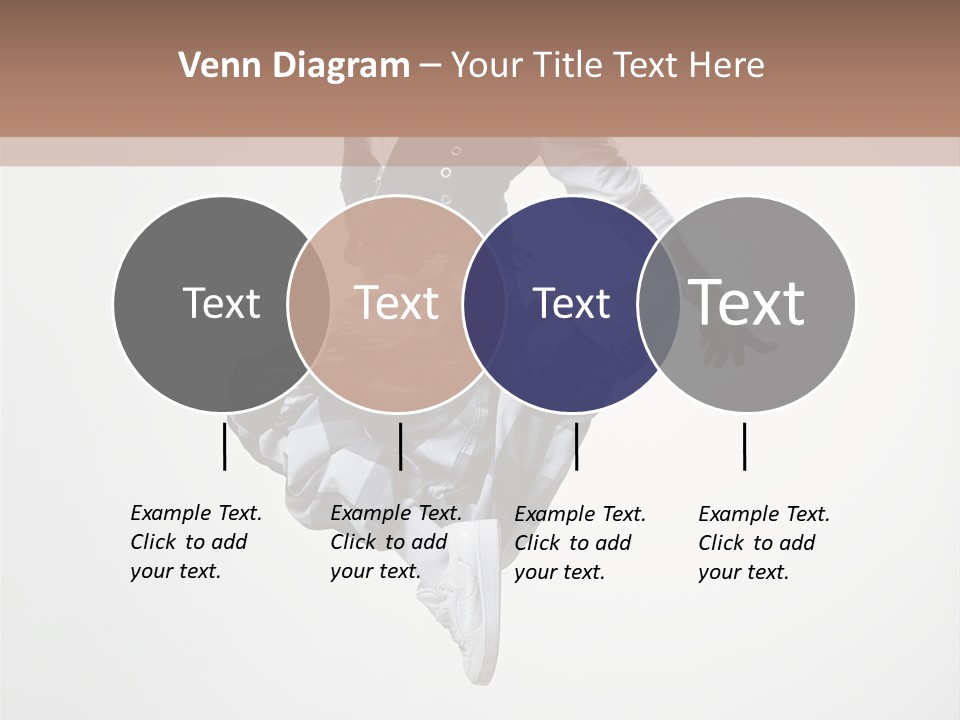 Venn Diagram – Your Title Text Here

Text

Text

Text

Text

Example Text. Click to add your text.

Example Text. Click to add your text.

Example Text. Click to add your text.

Example Text. Click to add your text.